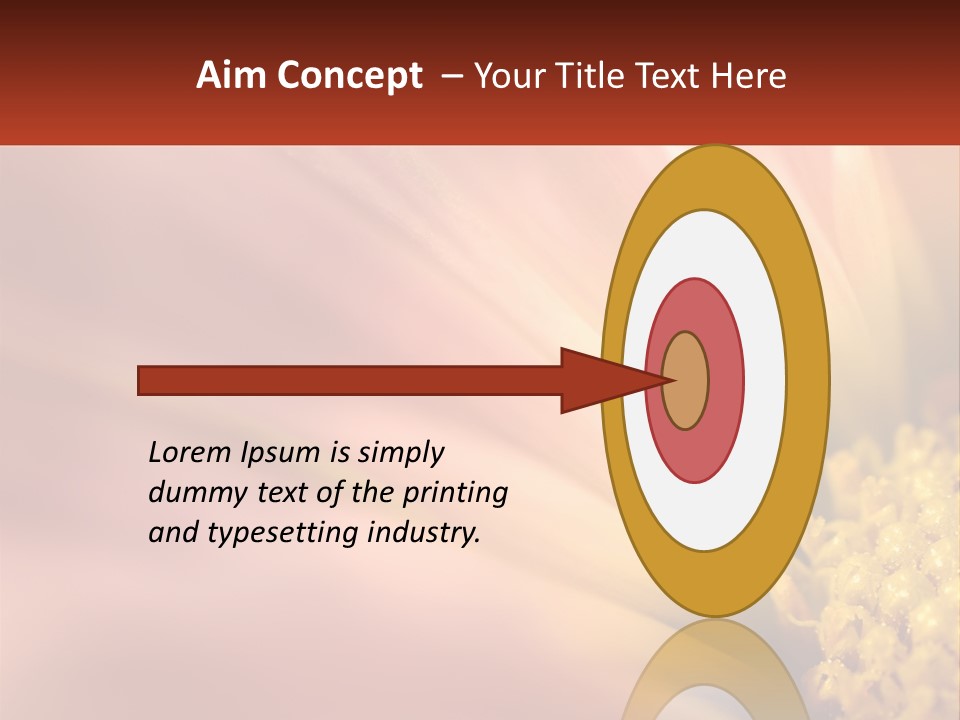 Aim Concept – Your Title Text Here

Lorem Ipsum is simply dummy text of the printing and typesetting industry.